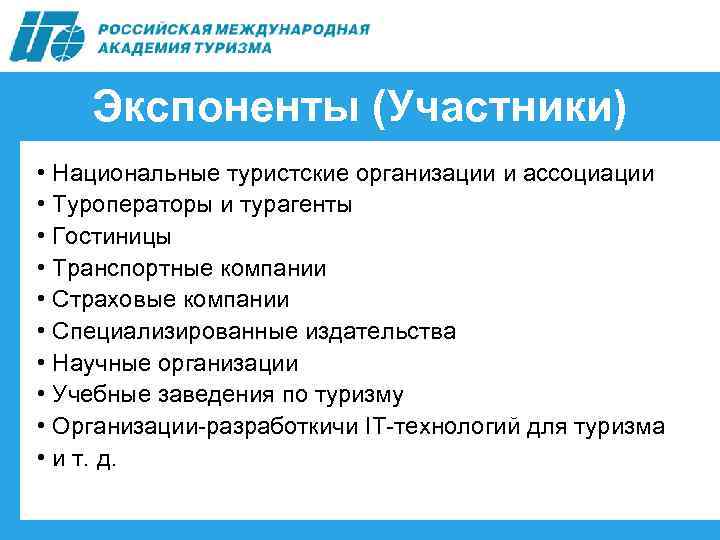 РОССИЙСКАЯ МЕЖДУНАРОДНАЯ АКАДЕМИЯ ТУРИЗМА

Экспоненты (Участники)

• Национальные туристские организации и ассоциации
• Туроператоры и турагенты
• Гостиницы
• Транспортные компании
• Страховые компании
• Специализированные издательства
• Научные организации
• Учебные заведения по туризму
• Организации-разработкичи IT-технологий для туризма
• и т. д.